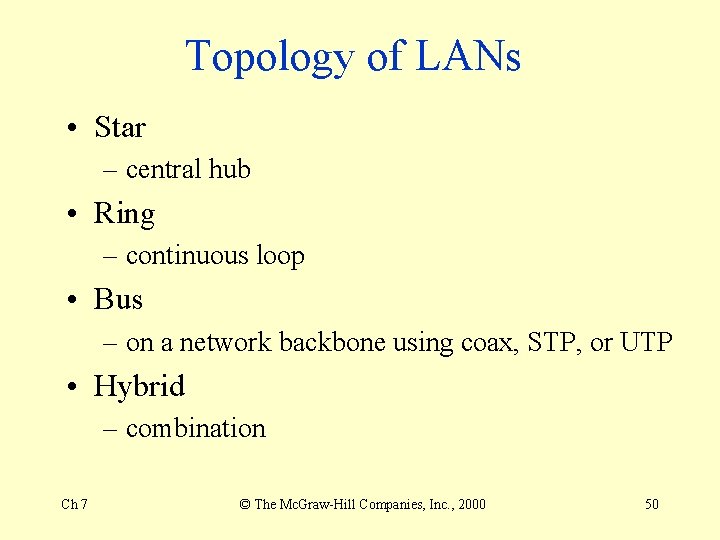 Topology of LANs

• Star
– central hub
• Ring
– continuous loop
• Bus
– on a network backbone using coax, STP, or UTP
• Hybrid
– combination

Ch 7 © The McGraw-Hill Companies, Inc., 2000 50